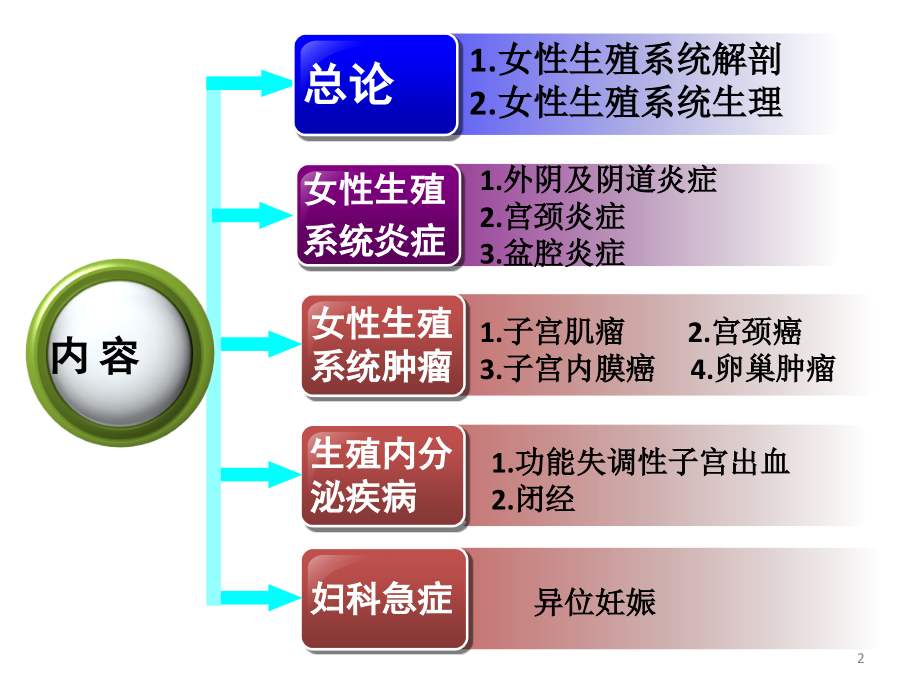 内容

总论
1.女性生殖系统解剖
2.女性生殖系统生理

女性生殖系统炎症
1.外阴及阴道炎症
2.宫颈炎症
3.盆腔炎症

女性生殖系统肿瘤
1.子宫肌瘤 2.宫颈癌
3.子宫内膜癌 4.卵巢肿瘤

生殖内分泌疾病
1.功能失调性子宫出血
2.闭经

妇科急症
异位妊娠

2